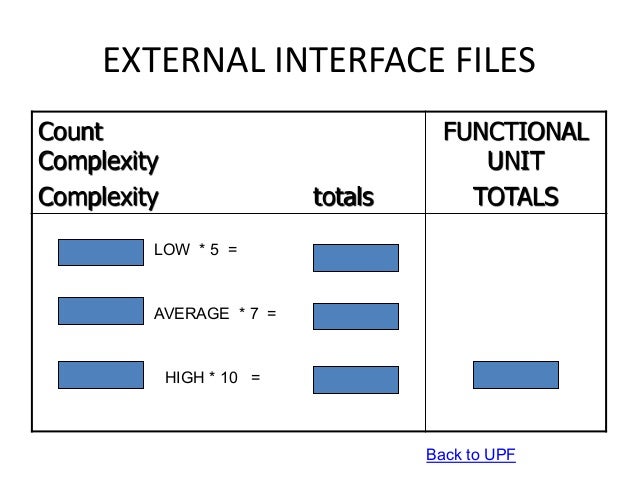 EXTERNAL INTERFACE FILES

| Count Complexity Complexity totals | FUNCTIONAL UNIT TOTALS |
|---|---|
| LOW * 5 = <br> AVERAGE * 7 = <br> HIGH * 10 = | |

Back to UPF